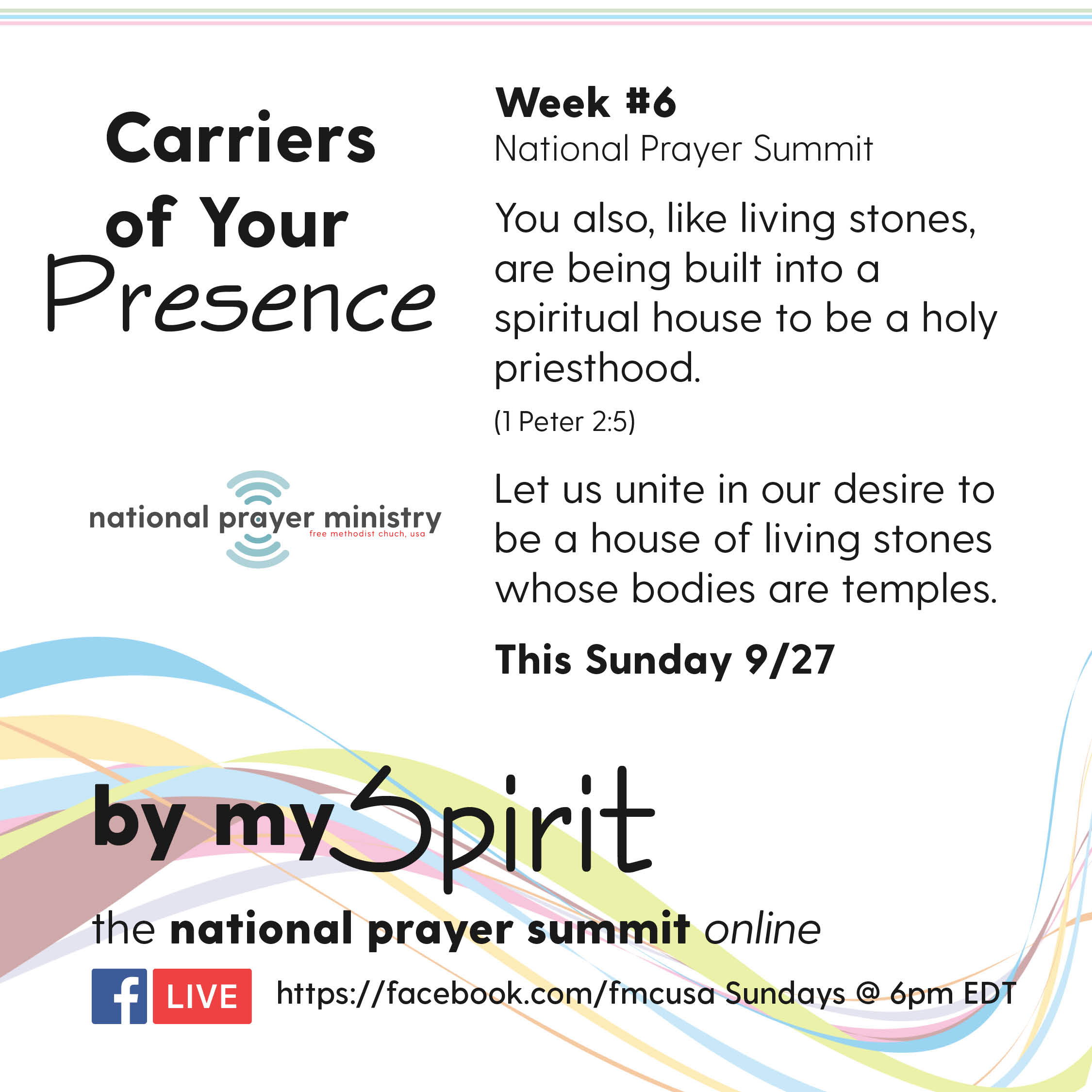 Carriers of Your Presence

national prayer ministry
free methodist chuch, usa

Week #6
National Prayer Summit

You also, like living stones, are being built into a spiritual house to be a holy priesthood.

(1 Peter 2:5)

Let us unite in our desire to be a house of living stones whose bodies are temples.

This Sunday 9/27

by my Spirit

the national prayer summit online

f LIVE https://facebook.com/fmcusa Sundays @ 6pm EDT